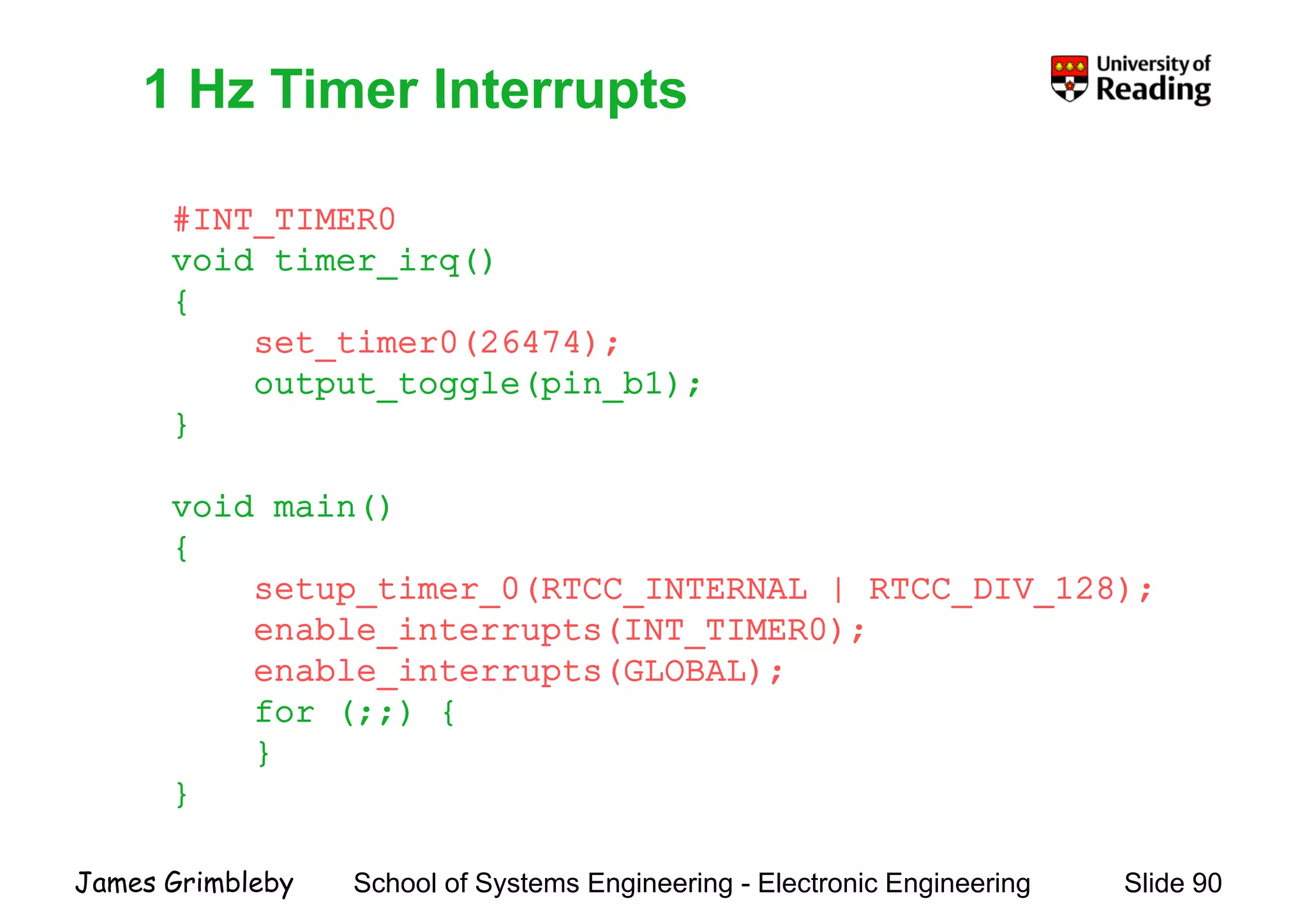 1 Hz Timer Interrupts

University of Reading

#INT_TIMER0
void timer_irq()
{
    set_timer0(26474);
    output_toggle(pin_b1);
}

void main()
{
    setup_timer_0(RTCC_INTERNAL | RTCC_DIV_128);
    enable_interrupts(INT_TIMER0);
    enable_interrupts(GLOBAL);
    for (;;) {
    }
}

James Grimbleby School of Systems Engineering - Electronic Engineering Slide 90